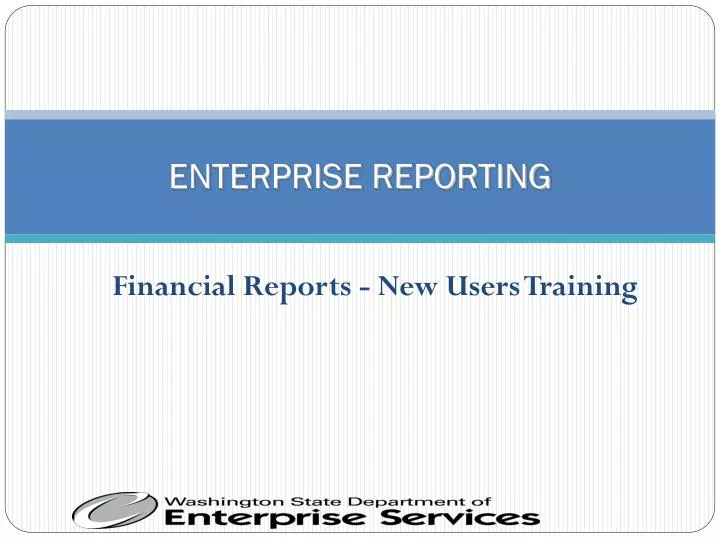 ENTERPRISE REPORTING

Financial Reports - New Users Training

Washington State Department of
Enterprise Services